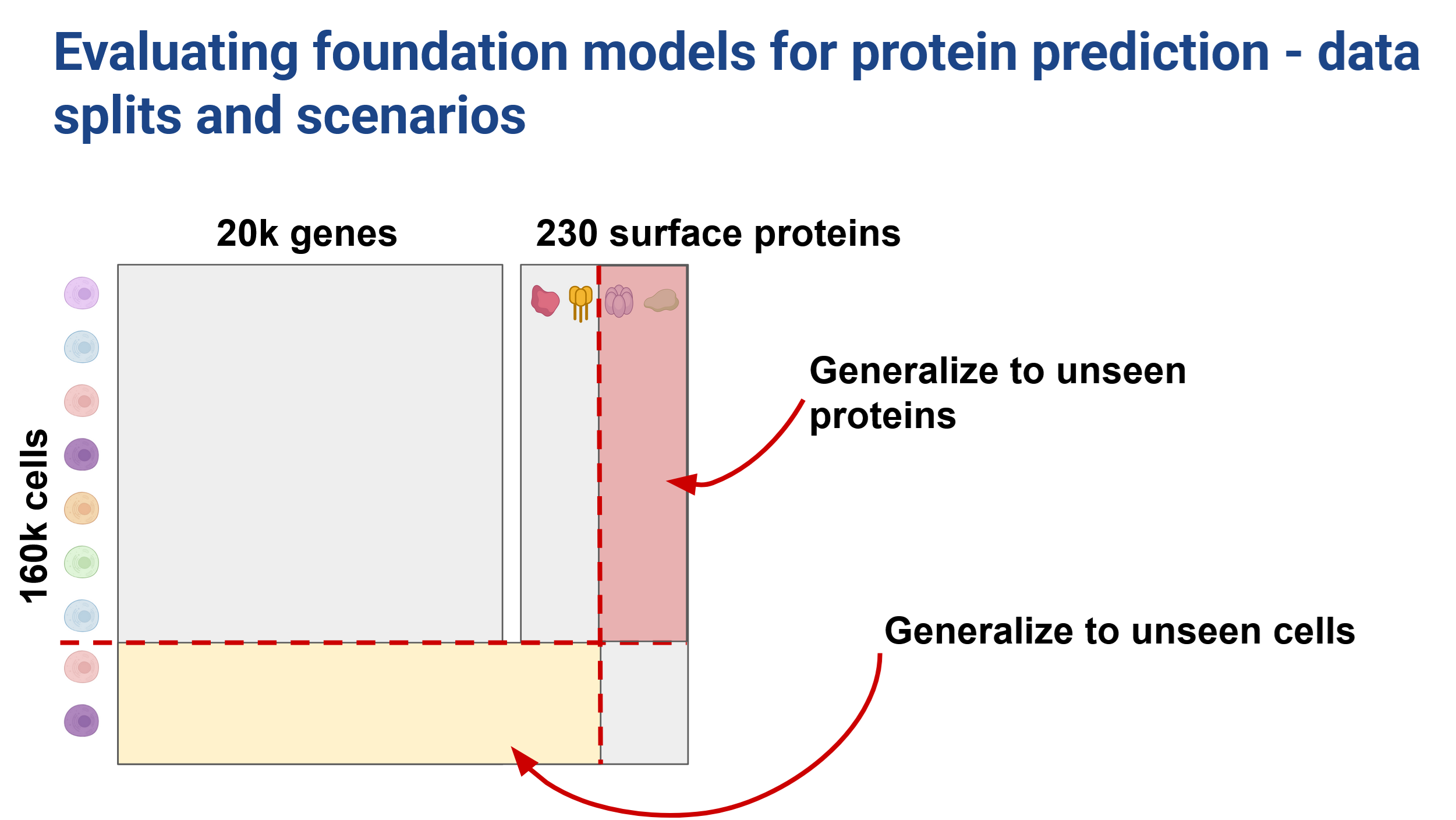 Evaluating foundation models for protein prediction - data splits and scenarios

20k genes

230 surface proteins

160k cells

Generalize to unseen proteins

Generalize to unseen cells